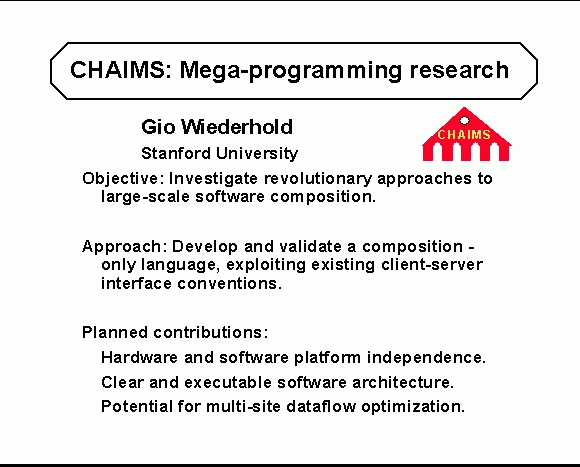 CHAIMS: Mega-programming research

Gio Wiederhold

Stanford University

CHAIMS

Objective: Investigate revolutionary approaches to large-scale software composition.

Approach: Develop and validate a composition - only language, exploiting existing client-server interface conventions.

Planned contributions:

Hardware and software platform independence.

Clear and executable software architecture.

Potential for multi-site dataflow optimization.